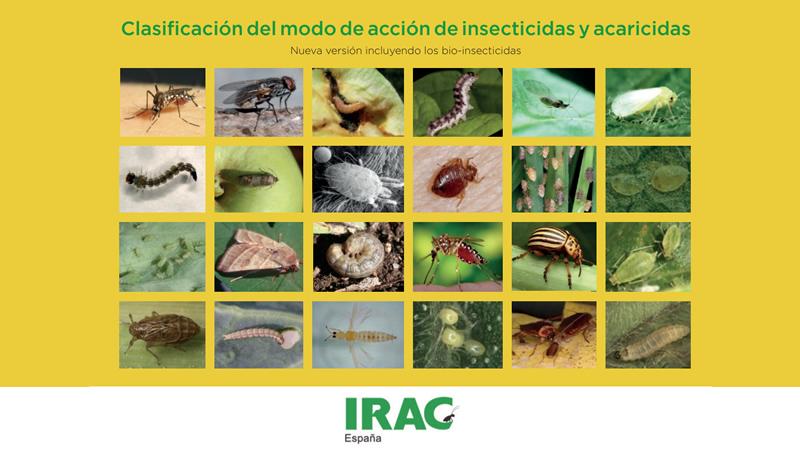 Clasificación del modo de acción de insecticidas y acaricidas
Nueva versión incluyendo los bio-insecticidas

IRAC
España